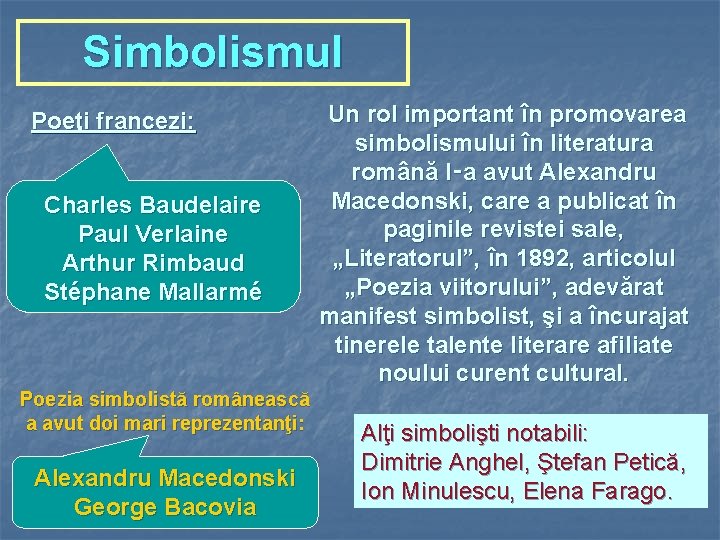 Simbolismul

Poeţi francezi:

Charles Baudelaire
Paul Verlaine
Arthur Rimbaud
Stéphane Mallarmé

Un rol important în promovarea simbolismului în literatura română l-a avut Alexandru Macedonski, care a publicat în paginile revistei sale, „Literatorul”, în 1892, articolul „Poezia viitorului”, adevărat manifest simbolist, şi a încurajat tinerele talente literare afiliate noului curent cultural.

Poezia simbolistă românească a avut doi mari reprezentanţi:

Alexandru Macedonski
George Bacovia

Alţi simbolişti notabili:
Dimitrie Anghel, Ştefan Petică, Ion Minulescu, Elena Farago.